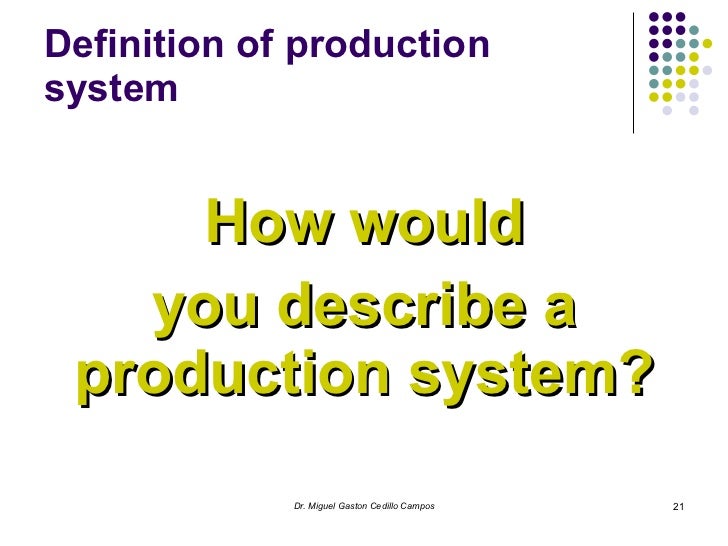 Definition of production system

How would you describe a production system?

Dr. Miguel Gaston Cedillo Campos

21